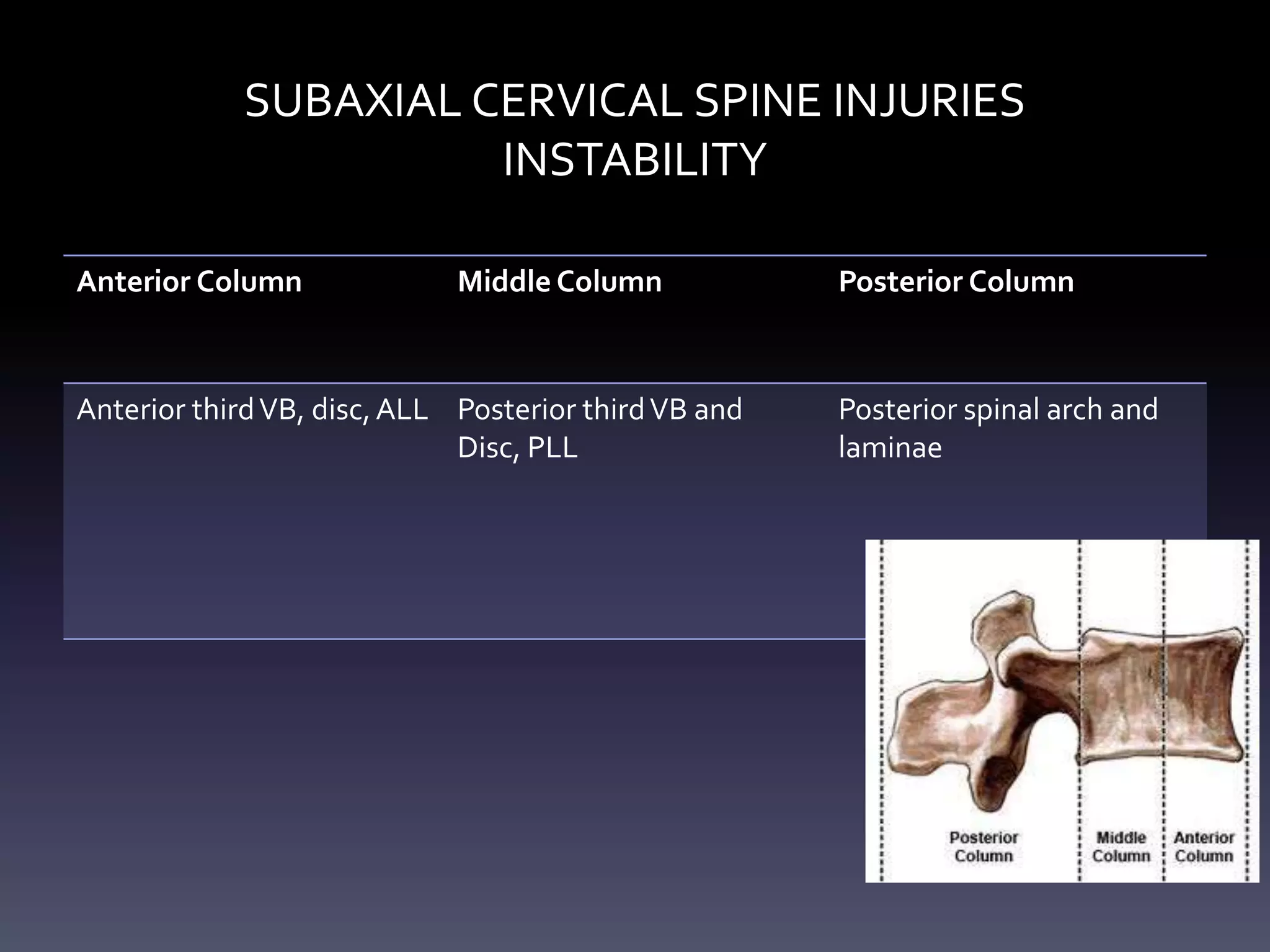 SUBAXIAL CERVICAL SPINE INJURIES
INSTABILITY

| Anterior Column | Middle Column | Posterior Column |
|---|---|---|
| Anterior third VB, disc, ALL | Posterior third VB and Disc, PLL | Posterior spinal arch and laminae |

Posterior Column

Middle Column

Anterior Column